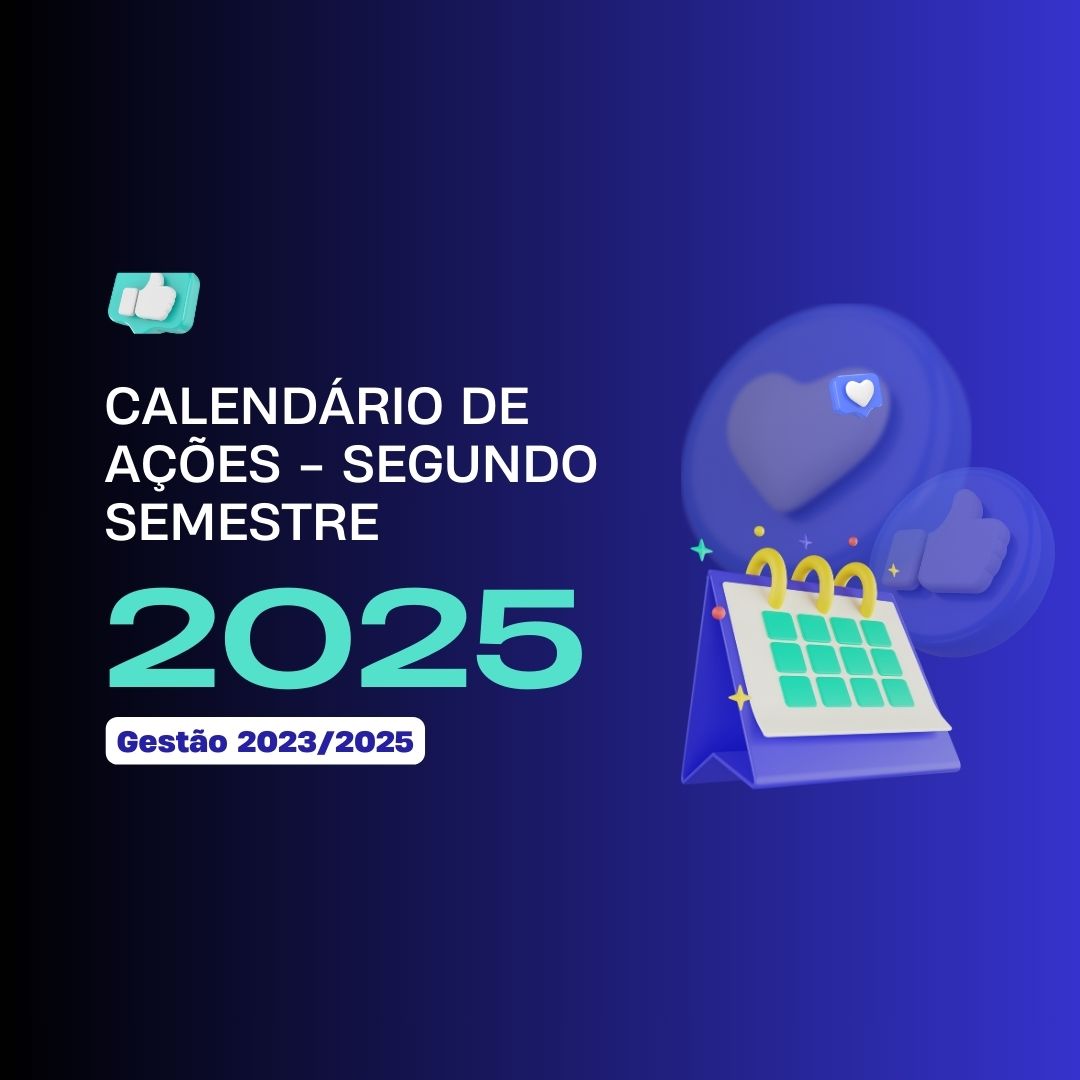 CALENDÁRIO DE AÇÕES - SEGUNDO SEMESTRE

2025

Gestão 2023/2025